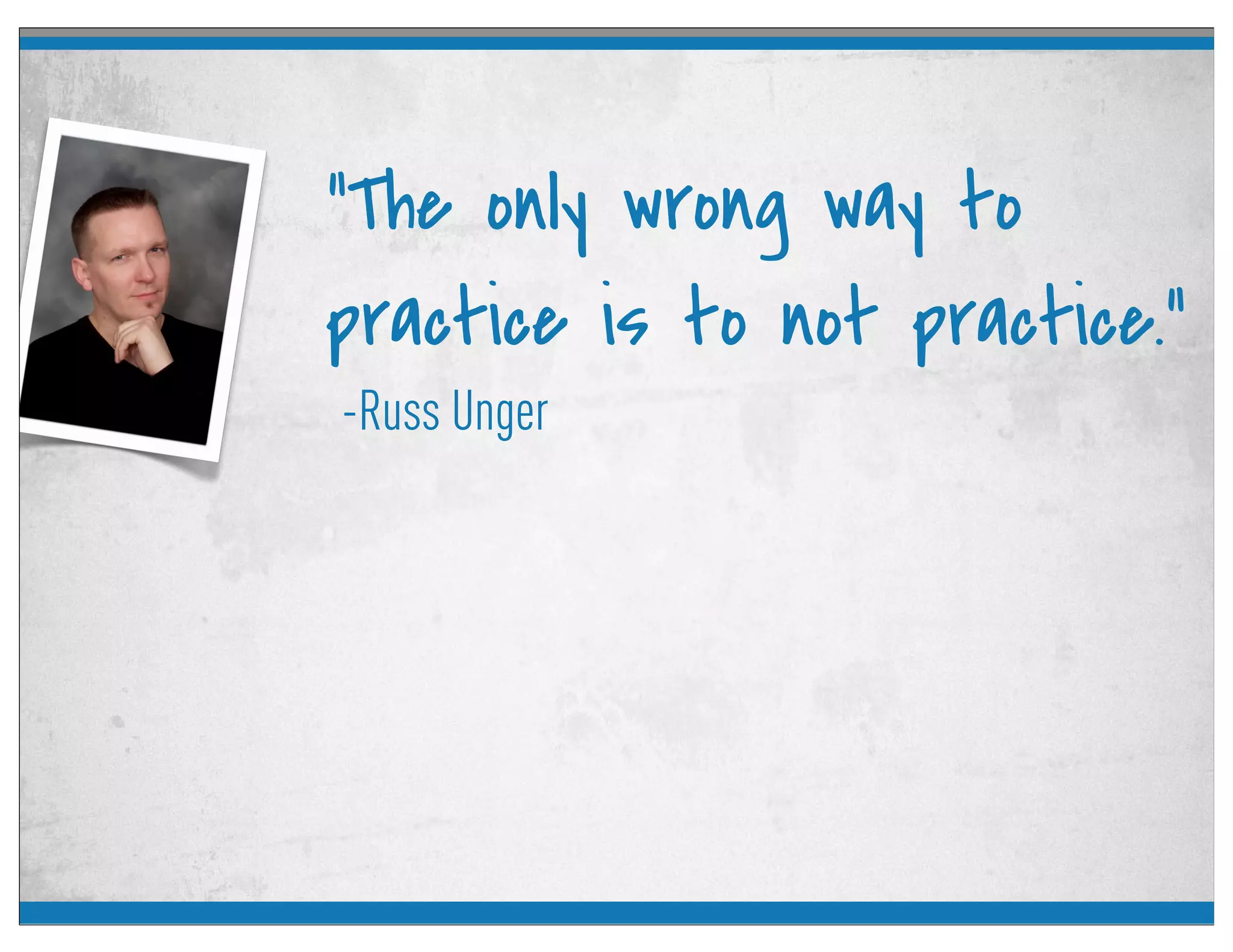 "The only wrong way to practice is to not practice."

-Russ Unger